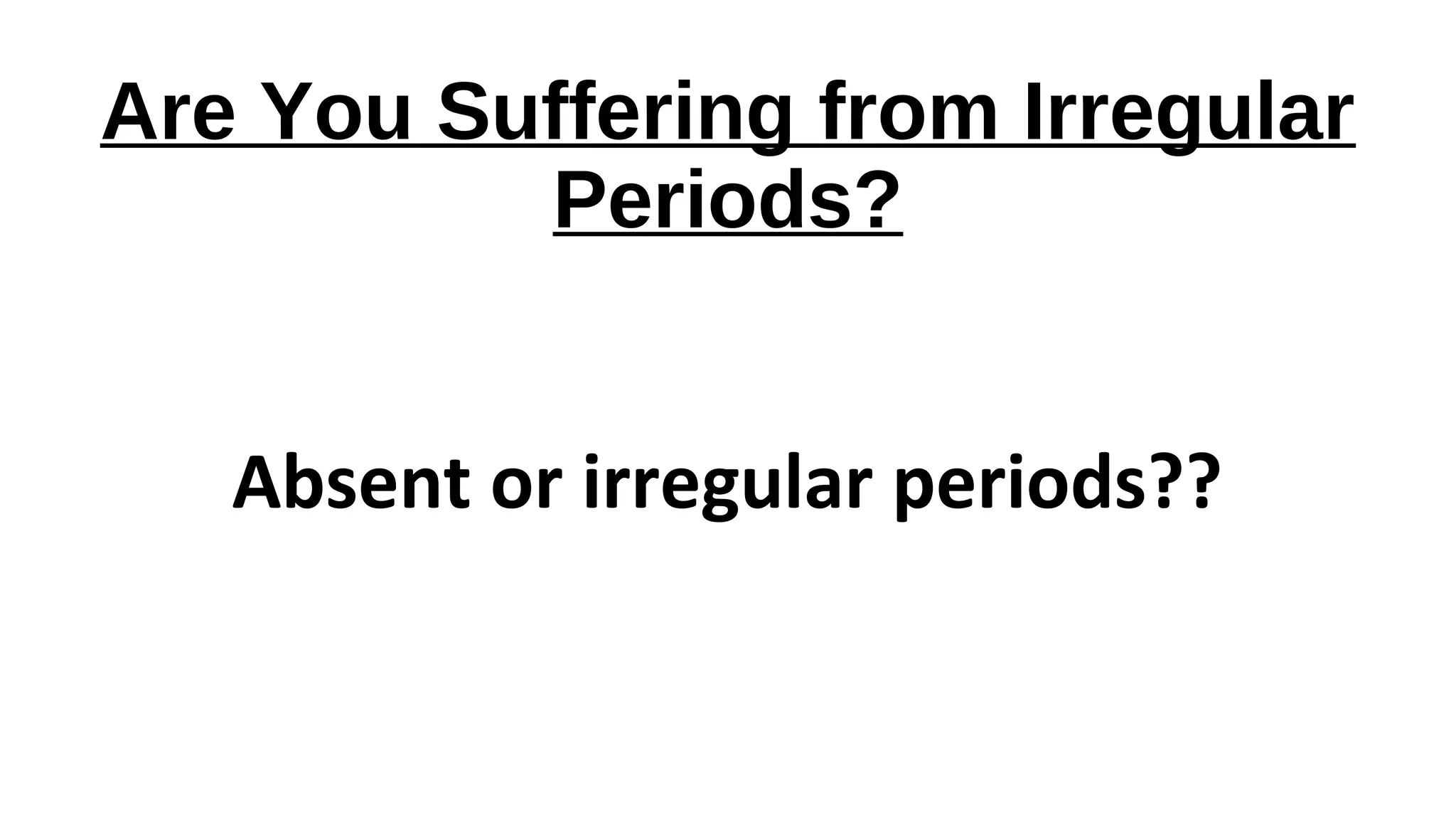 Are You Suffering from Irregular Periods?

Absent or irregular periods??